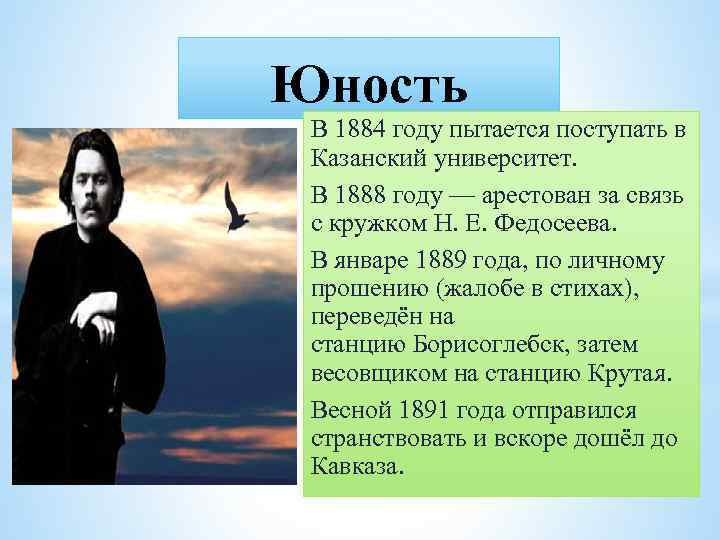 Юность

В 1884 году пытается поступать в Казанский университет.

В 1888 году — арестован за связь с кружком Н. Е. Федосеева.

В январе 1889 года, по личному прошению (жалобе в стихах), переведён на станцию Борисоглебск, затем весовщиком на станцию Крутая.

Весной 1891 года отправился странствовать и вскоре дошёл до Кавказа.